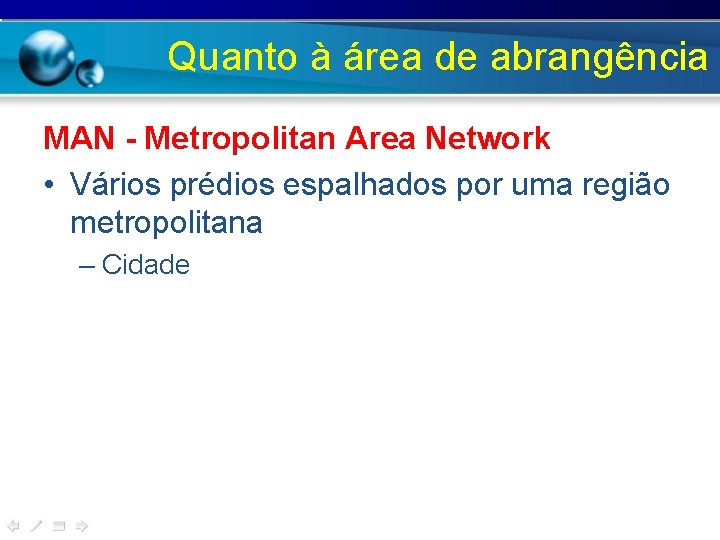 Quanto à área de abrangência

MAN - Metropolitan Area Network

• Vários prédios espalhados por uma região metropolitana

– Cidade